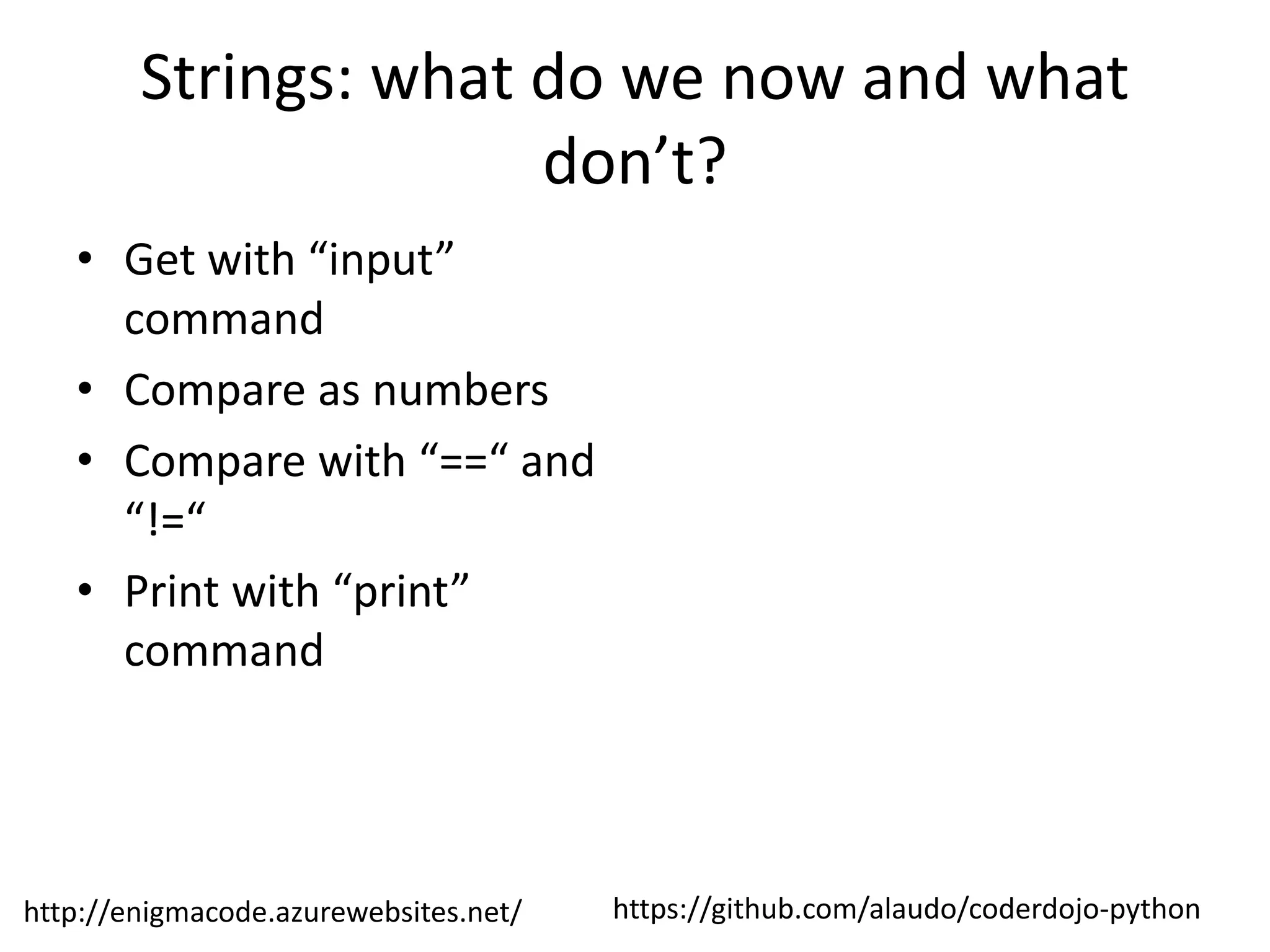 Strings: what do we now and what don’t?

• Get with “input” command
• Compare as numbers
• Compare with “==“ and “!=“
• Print with “print” command

http://enigmacode.azurewebsites.net/

https://github.com/alaudo/coderdojo-python